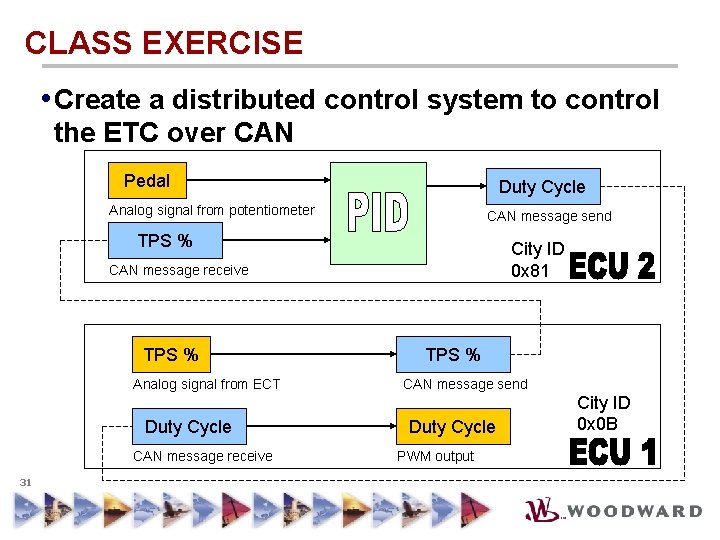 CLASS EXERCISE

• Create a distributed control system to control the ETC over CAN

Pedal
Analog signal from potentiometer

TPS %
CAN message receive

PID

Duty Cycle
CAN message send

City ID
0x81
ECU 2

TPS %
Analog signal from ECT

TPS %
CAN message send

Duty Cycle
CAN message receive

Duty Cycle
PWM output

City ID
0x0B
ECU 1

31

WOODWARD